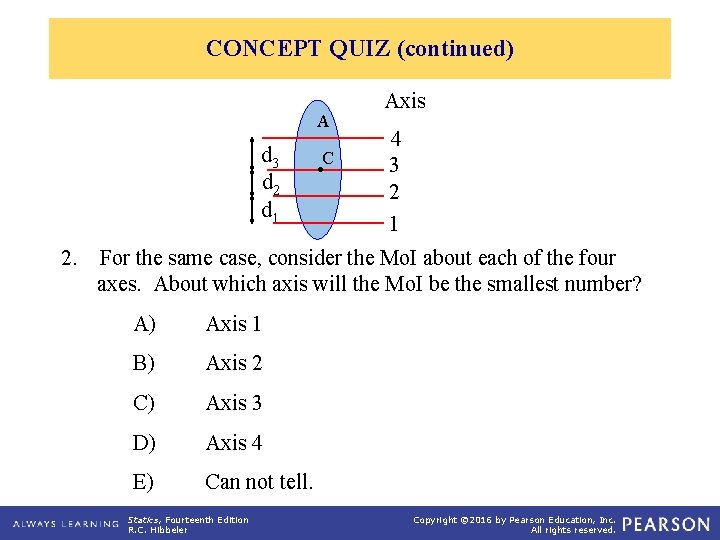 CONCEPT QUIZ (continued)

Axis

A

4

$d_3$

C

3

$d_2$

2

$d_1$

1

2. For the same case, consider the MoI about each of the four axes. About which axis will the MoI be the smallest number?

A) Axis 1

B) Axis 2

C) Axis 3

D) Axis 4

E) Can not tell.

ALWAYS LEARNING

Statics, Fourteenth Edition
R.C. Hibbeler

Copyright ©2016 by Pearson Education, Inc.
All rights reserved.

PEARSON